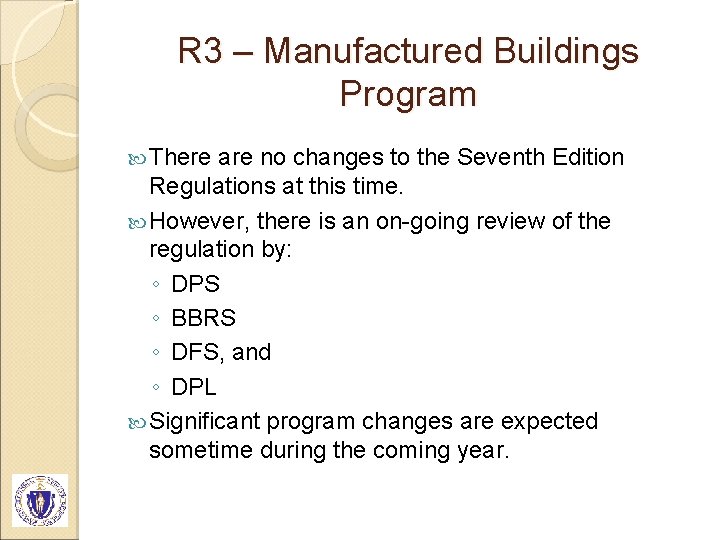 R3 – Manufactured Buildings Program

There are no changes to the Seventh Edition Regulations at this time.

However, there is an on-going review of the regulation by:
◦ DPS
◦ BBRS
◦ DFS, and
◦ DPL

Significant program changes are expected sometime during the coming year.